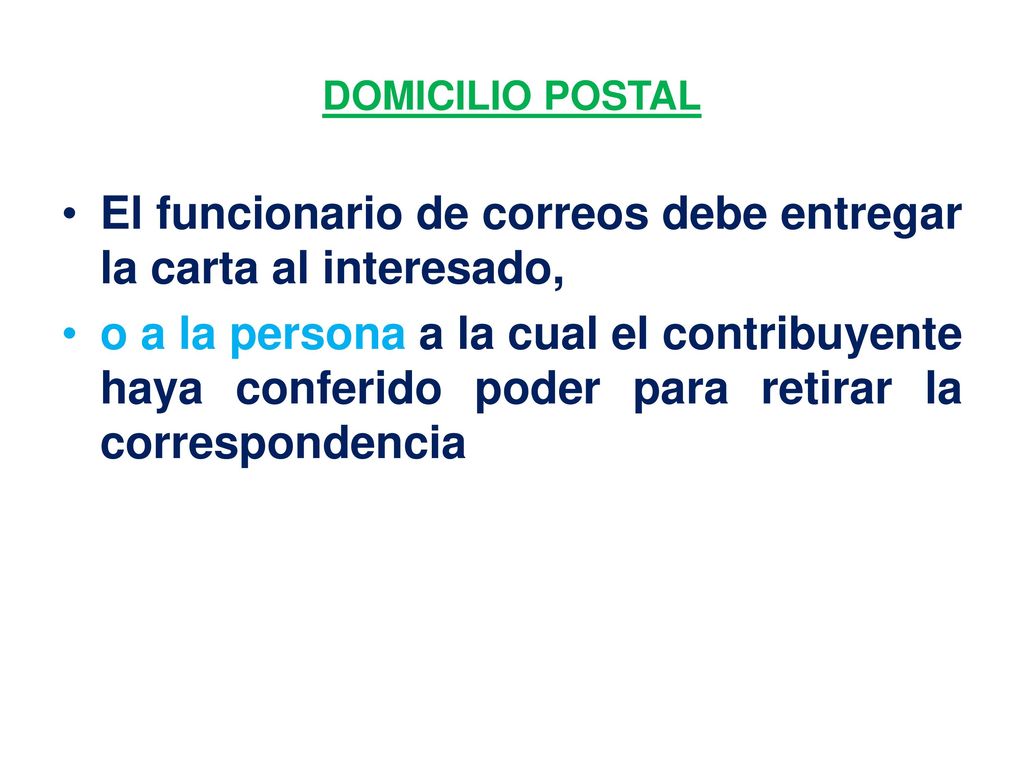 DOMICILIO POSTAL

• El funcionario de correos debe entregar la carta al interesado,

• o a la persona a la cual el contribuyente haya conferido poder para retirar la correspondencia